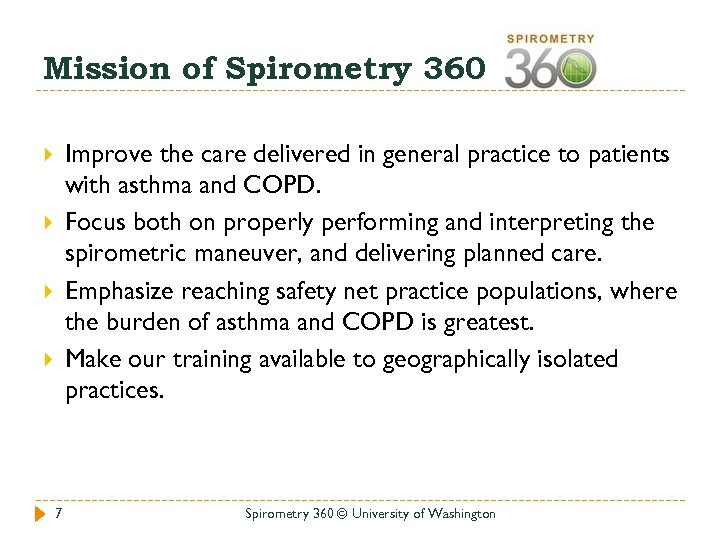 Mission of Spirometry 360

SPIROMETRY 360

Improve the care delivered in general practice to patients with asthma and COPD.

Focus both on properly performing and interpreting the spirometric maneuver, and delivering planned care.

Emphasize reaching safety net practice populations, where the burden of asthma and COPD is greatest.

Make our training available to geographically isolated practices.

7

Spirometry 360 © University of Washington